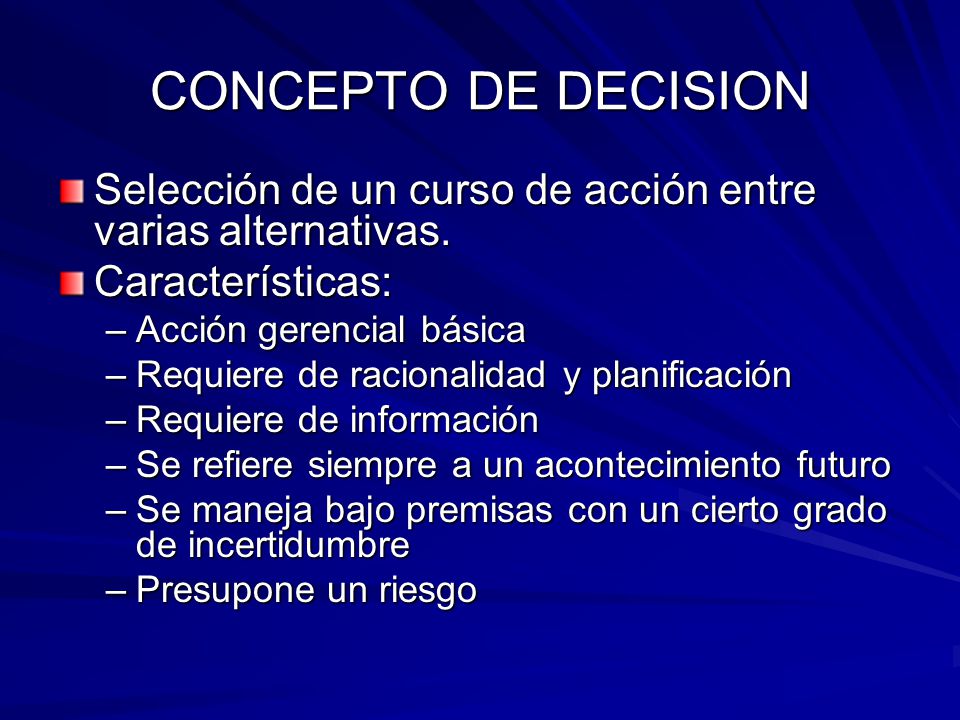 CONCEPTO DE DECISION

Selección de un curso de acción entre varias alternativas.

Características:

– Acción gerencial básica
– Requiere de racionalidad y planificación
– Requiere de información
– Se refiere siempre a un acontecimiento futuro
– Se maneja bajo premisas con un cierto grado de incertidumbre
– Presupone un riesgo